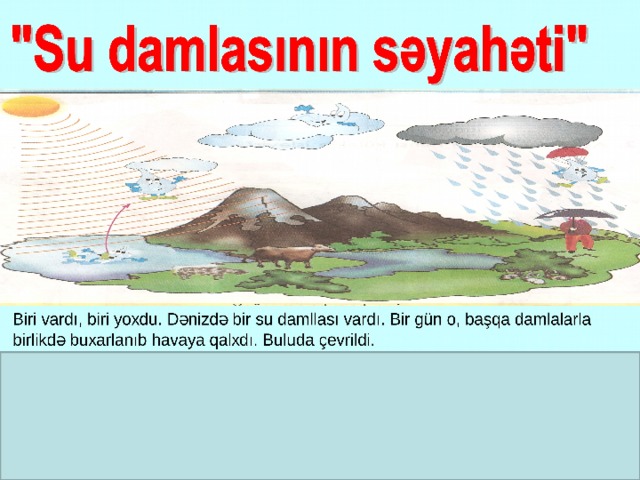 "Su damlasının səyahəti"

Biri vardı, biri yoxdu. Dənizdə bir su damllası vardı. Bir gün o, başqa damlalarla birlikdə buxarlanıb havaya qalxdı. Buluda çevrildi.